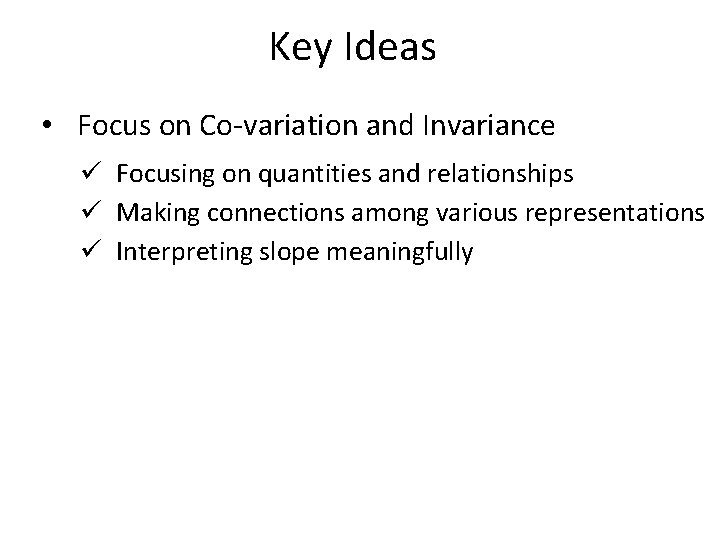 Key Ideas

• Focus on Co-variation and Invariance

✓ Focusing on quantities and relationships
✓ Making connections among various representations
✓ Interpreting slope meaningfully